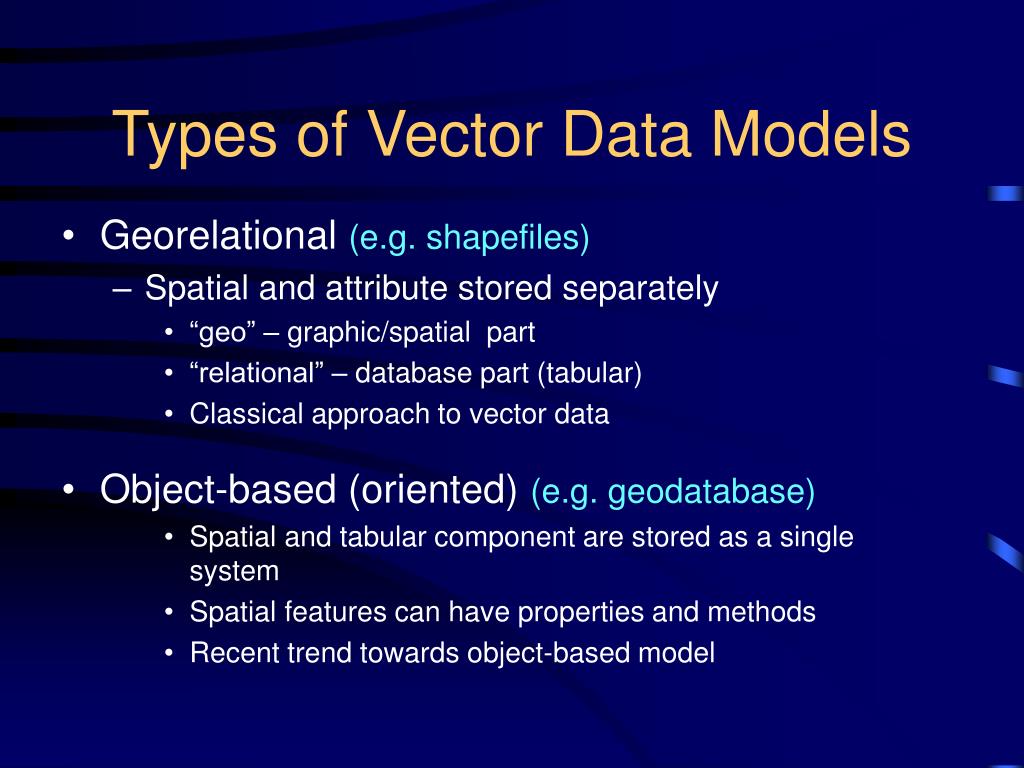 Types of Vector Data Models

• Georelational (e.g. shapefiles)
– Spatial and attribute stored separately
• “geo” – graphic/spatial part
• “relational” – database part (tabular)
• Classical approach to vector data

• Object-based (oriented) (e.g. geodatabase)
• Spatial and tabular component are stored as a single system
• Spatial features can have properties and methods
• Recent trend towards object-based model